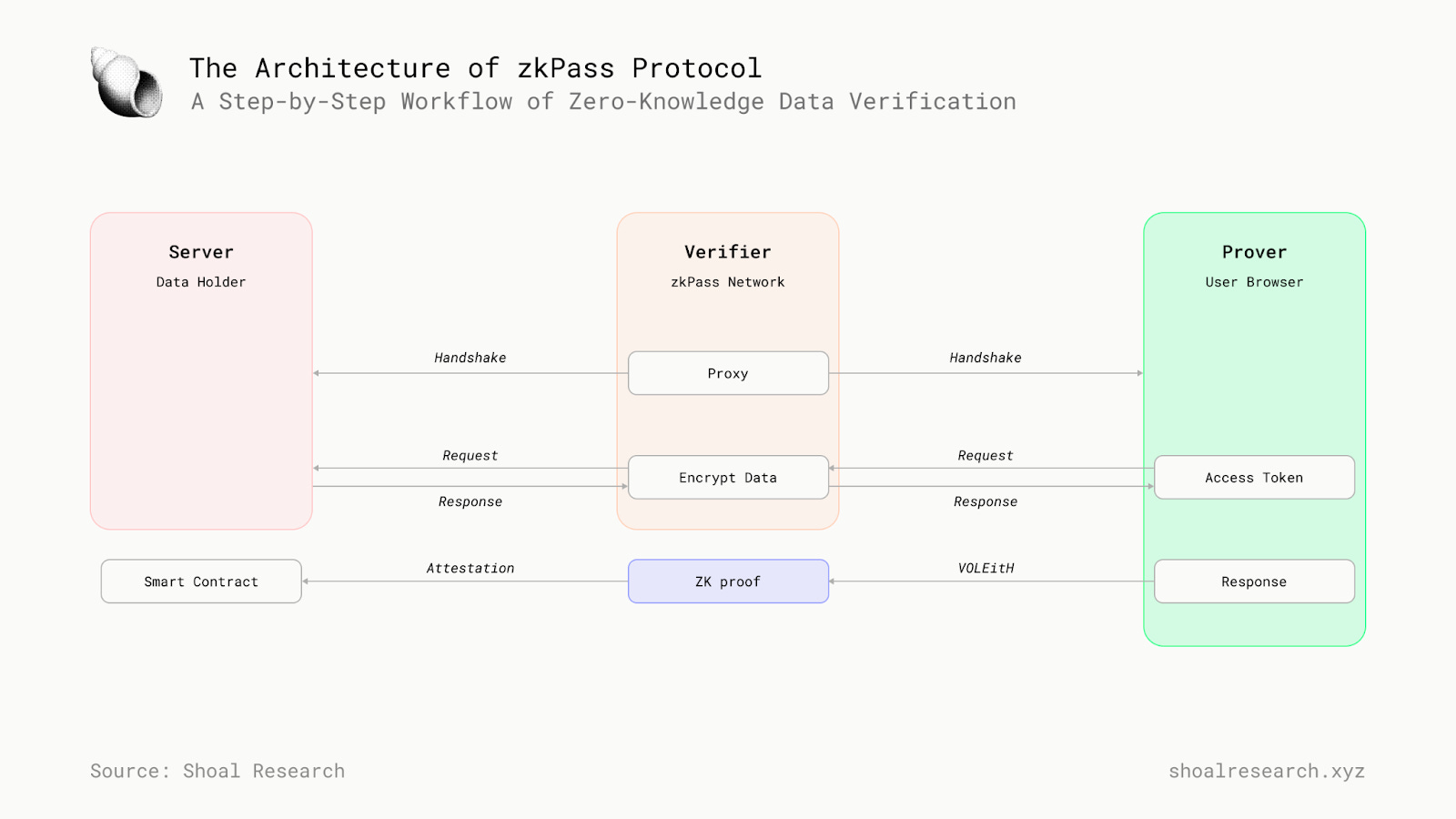 The Architecture of zkPass Protocol
A Step-by-Step Workflow of Zero-Knowledge Data Verification

Server
Data Holder

Verifier
zkPass Network

Prover
User Browser

Handshake

Proxy

Handshake

Request

Encrypt Data

Request

Access Token

Response

Response

Smart Contract

Attestation

ZK proof

VOLEitH

Response

Source: Shoal Research

shoalresearch.xyz